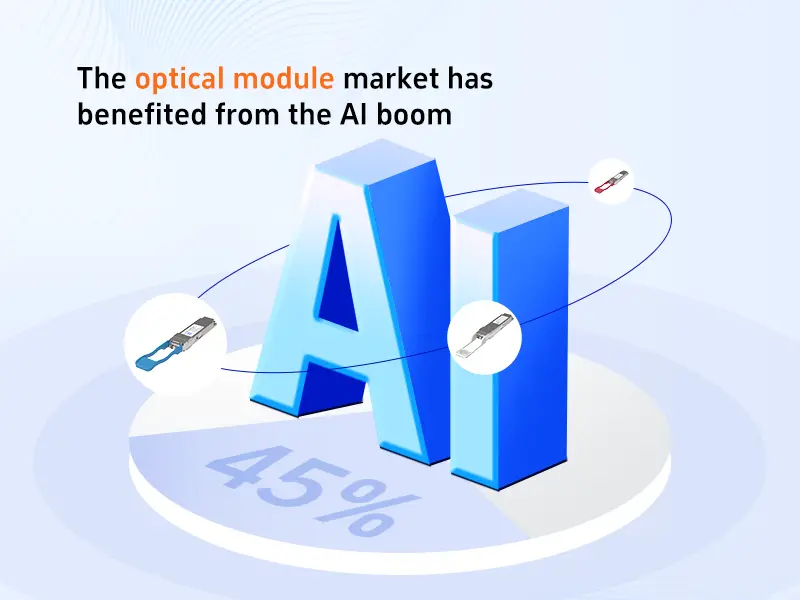 The optical module market has benefited from the AI boom

AI

45%